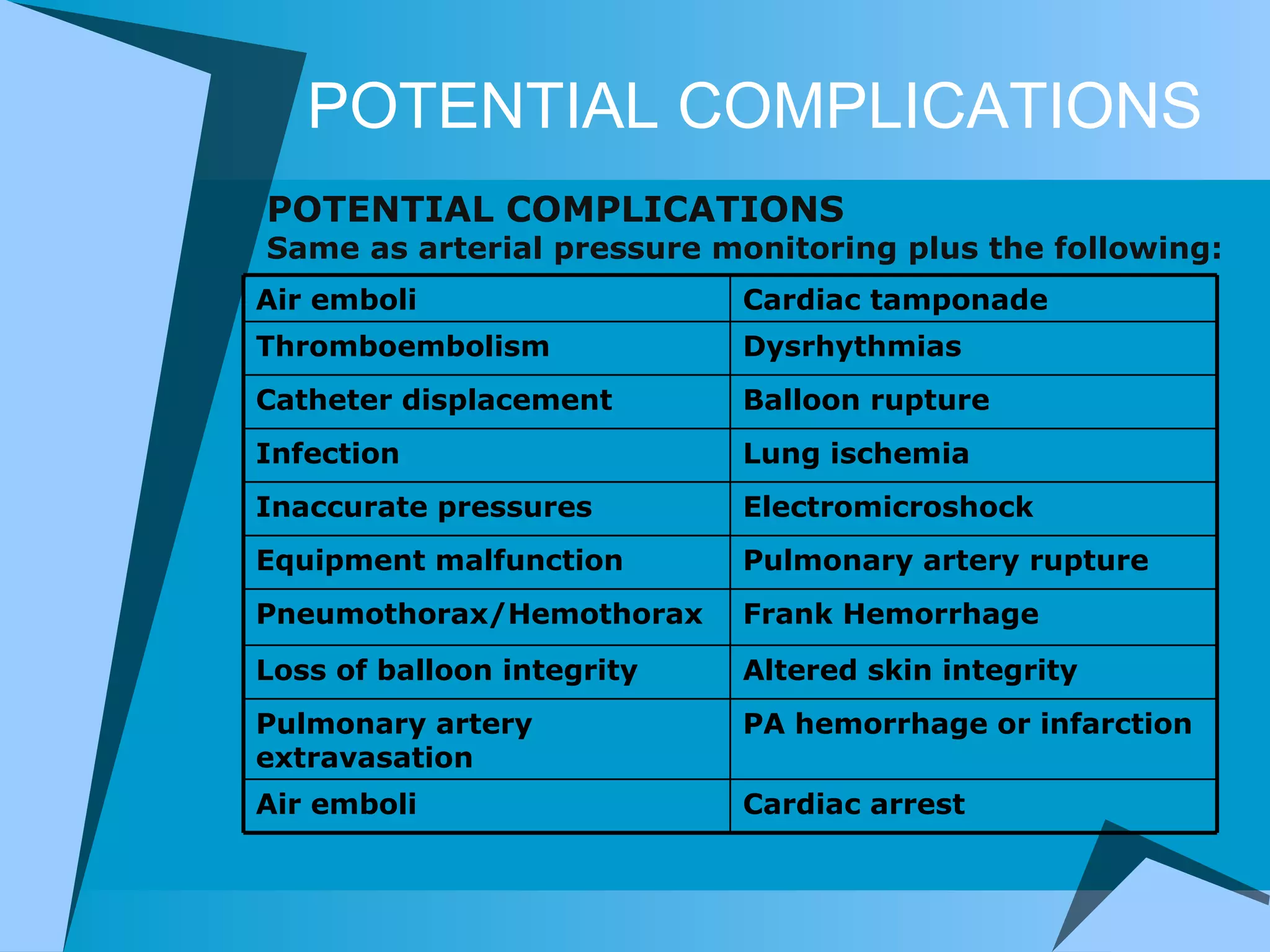 POTENTIAL COMPLICATIONS

POTENTIAL COMPLICATIONS
Same as arterial pressure monitoring plus the following:

| Air emboli | Cardiac tamponade |
|---|---|
| Thromboembolism | Dysrhythmias |
| Catheter displacement | Balloon rupture |
| Infection | Lung ischemia |
| Inaccurate pressures | Electromicroshock |
| Equipment malfunction | Pulmonary artery rupture |
| Pneumothorax/Hemothorax | Frank Hemorrhage |
| Loss of balloon integrity | Altered skin integrity |
| Pulmonary artery extravasation | PA hemorrhage or infarction |
| Air emboli | Cardiac arrest |